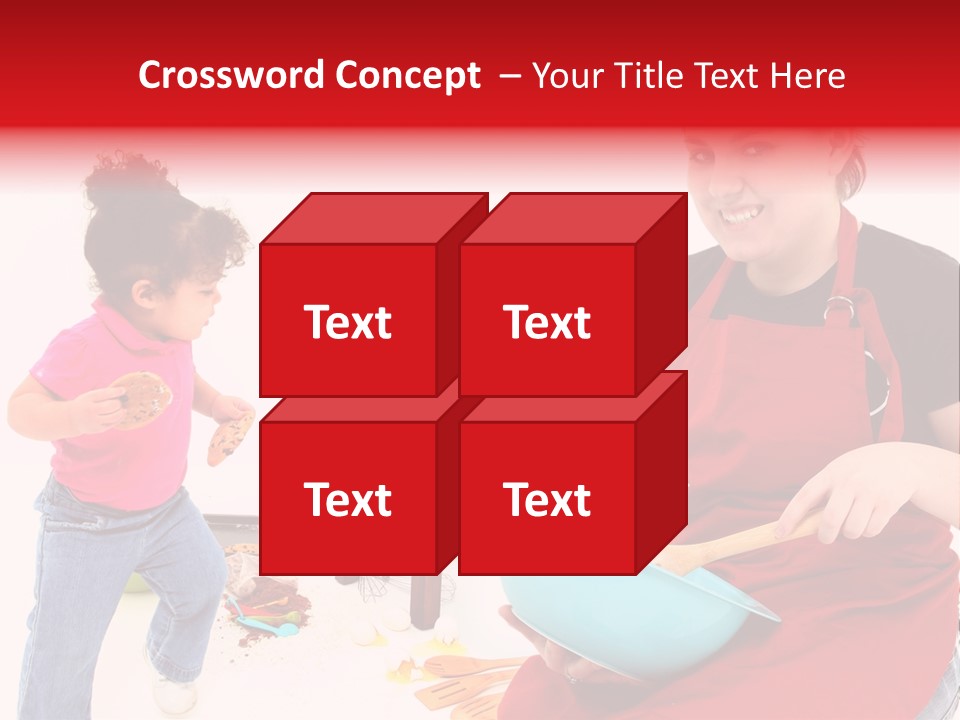 Crossword Concept – Your Title Text Here

Text

Text

Text

Text